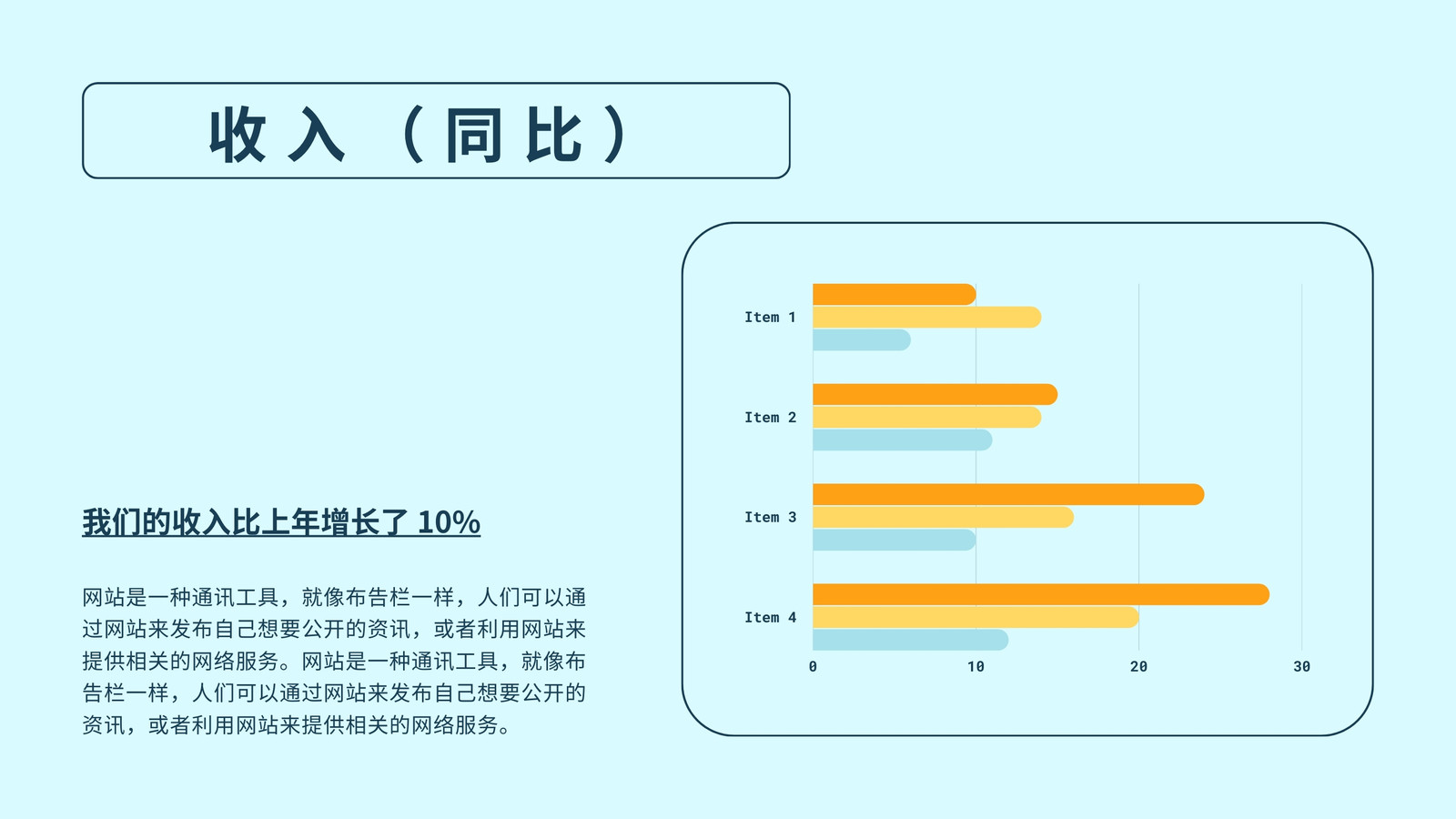 收入（同比）

我们的收入比上年增长了 10%

网站是一种通讯工具，就像布告栏一样，人们可以通过网站来发布自己想要公开的资讯，或者利用网站来提供相关的网络服务。网站是一种通讯工具，就像布告栏一样，人们可以通过网站来发布自己想要公开的资讯，或者利用网站来提供相关的网络服务。

Item 1
Item 2
Item 3
Item 4
0
10
20
30